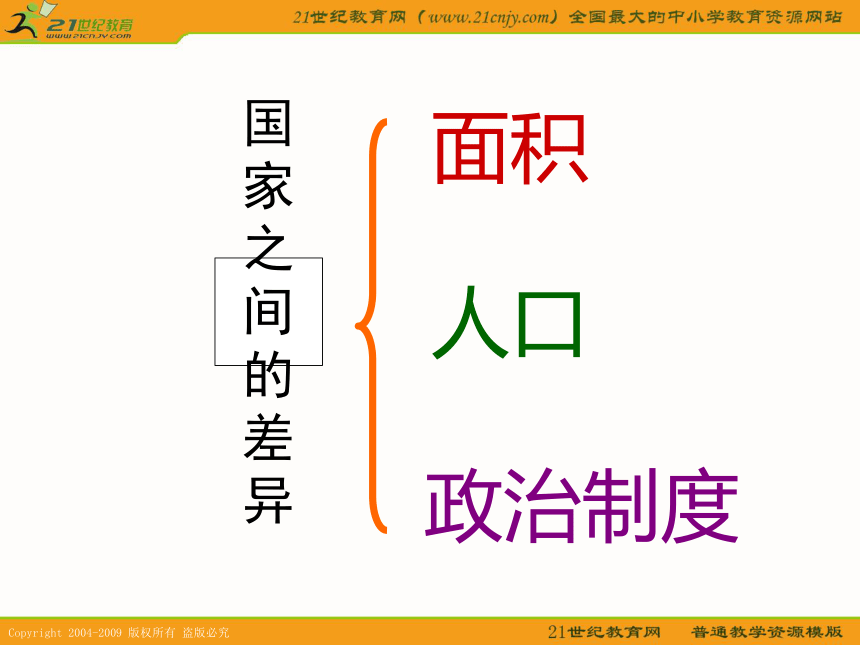 21世纪教育
www.21cnjy.com

21世纪教育网（www.21cnjy.com）全国最大的中小学教育资源网站

国家之间的差异

面积

人口

政治制度

Copyright 2004-2009 版权所有 盗版必究

21世纪教育网 普通教学资源模版